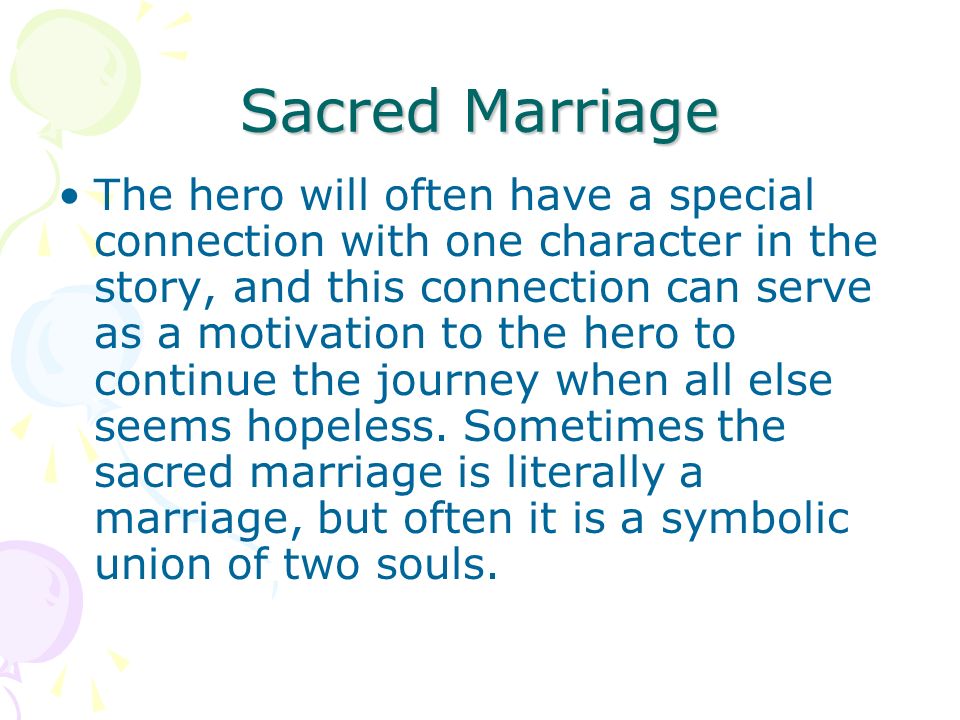 Sacred Marriage

• The hero will often have a special connection with one character in the story, and this connection can serve as a motivation to the hero to continue the journey when all else seems hopeless. Sometimes the sacred marriage is literally a marriage, but often it is a symbolic union of two souls.